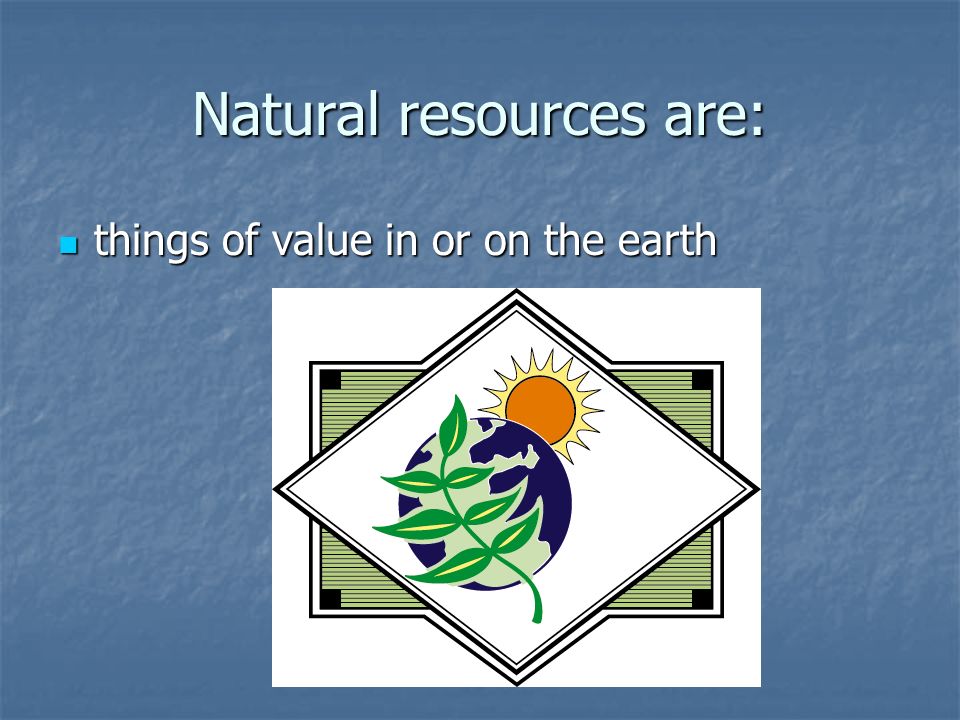 Natural resources are:

things of value in or on the earth